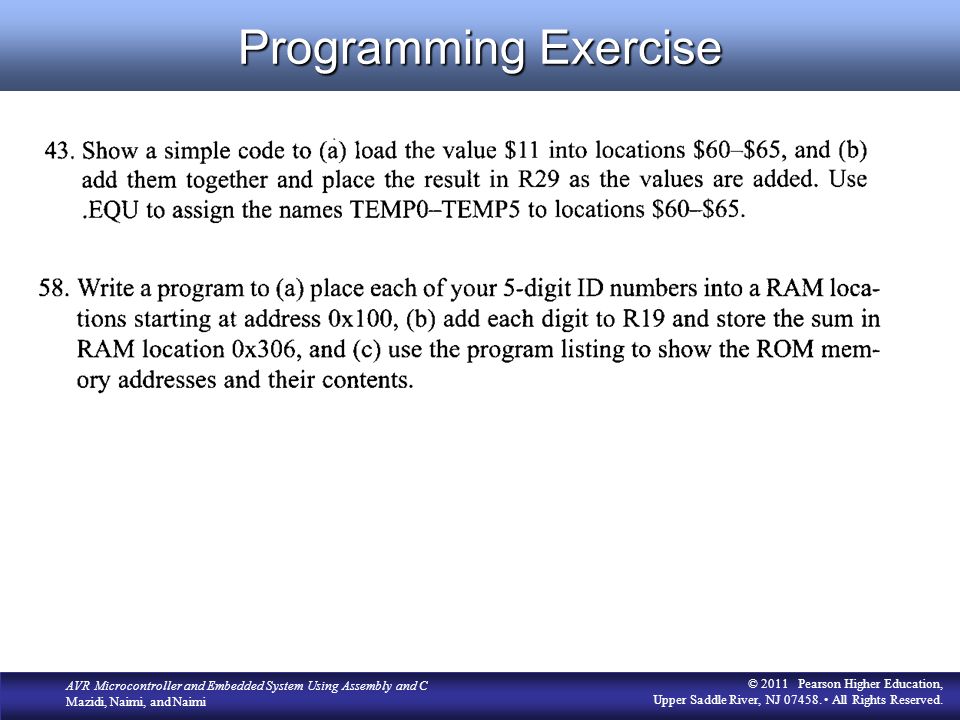 Programming Exercise

43. Show a simple code to (a) load the value \$11 into locations \$60–\$65, and (b) add them together and place the result in R29 as the values are added. Use .EQU to assign the names TEMP0–TEMP5 to locations \$60–\$65.

58. Write a program to (a) place each of your 5-digit ID numbers into a RAM locations starting at address 0x100, (b) add each digit to R19 and store the sum in RAM location 0x306, and (c) use the program listing to show the ROM memory addresses and their contents.

AVR Microcontroller and Embedded System Using Assembly and C
Mazidi, Naimi, and Naimi

© 2011 Pearson Higher Education,
Upper Saddle River, NJ 07458. • All Rights Reserved.